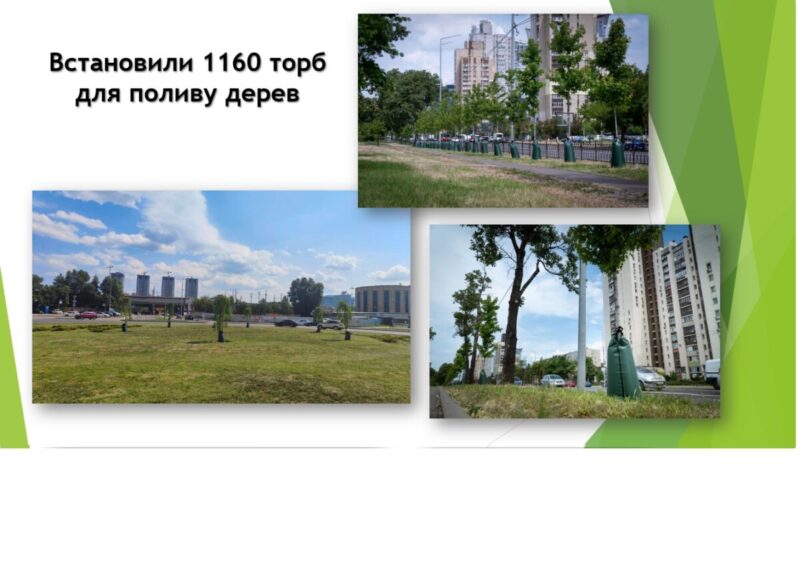 Встановили 1160 торб для поливу дерев